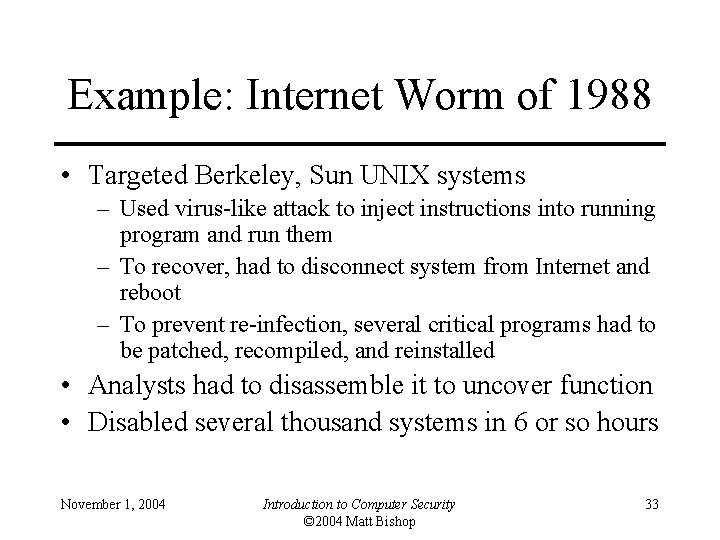 Example: Internet Worm of 1988

• Targeted Berkeley, Sun UNIX systems
– Used virus-like attack to inject instructions into running program and run them
– To recover, had to disconnect system from Internet and reboot
– To prevent re-infection, several critical programs had to be patched, recompiled, and reinstalled
• Analysts had to disassemble it to uncover function
• Disabled several thousand systems in 6 or so hours

November 1, 2004

Introduction to Computer Security
©2004 Matt Bishop

33